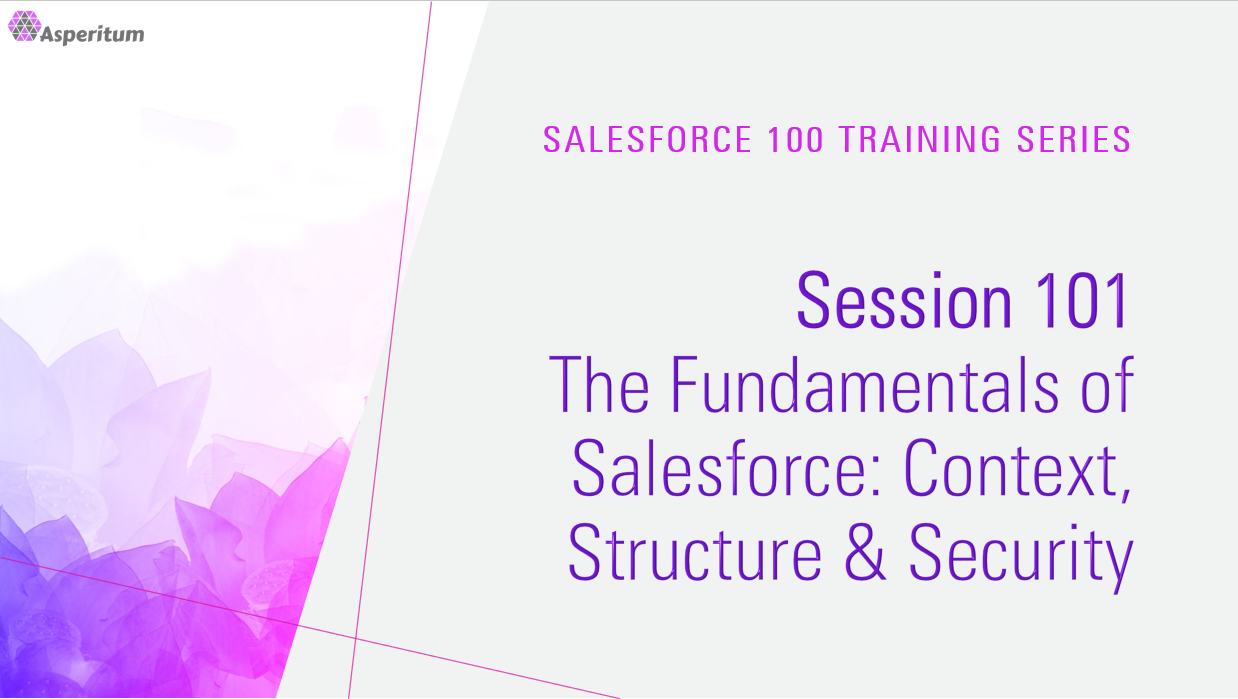 Asperitum

SALESFORCE 100 TRAINING SERIES

Session 101
The Fundamentals of Salesforce: Context, Structure & Security